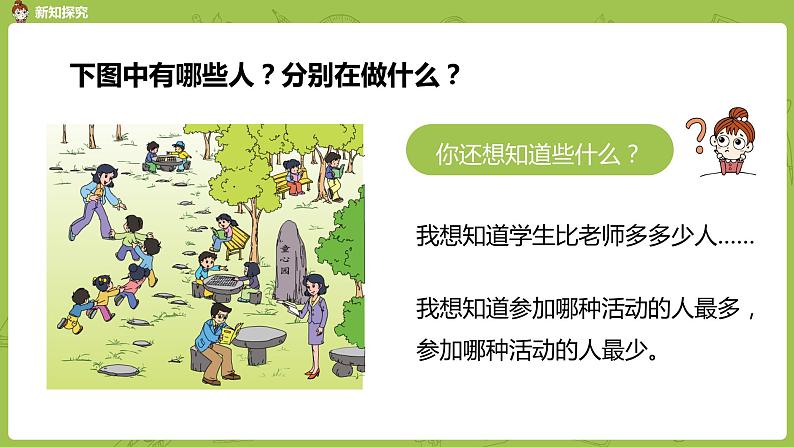 新知探究

下图中有哪些人？分别在做什么？

童心园

你还想知道些什么？

我想知道学生比老师多多少人……

我想知道参加哪种活动的人最多，参加哪种活动的人最少。